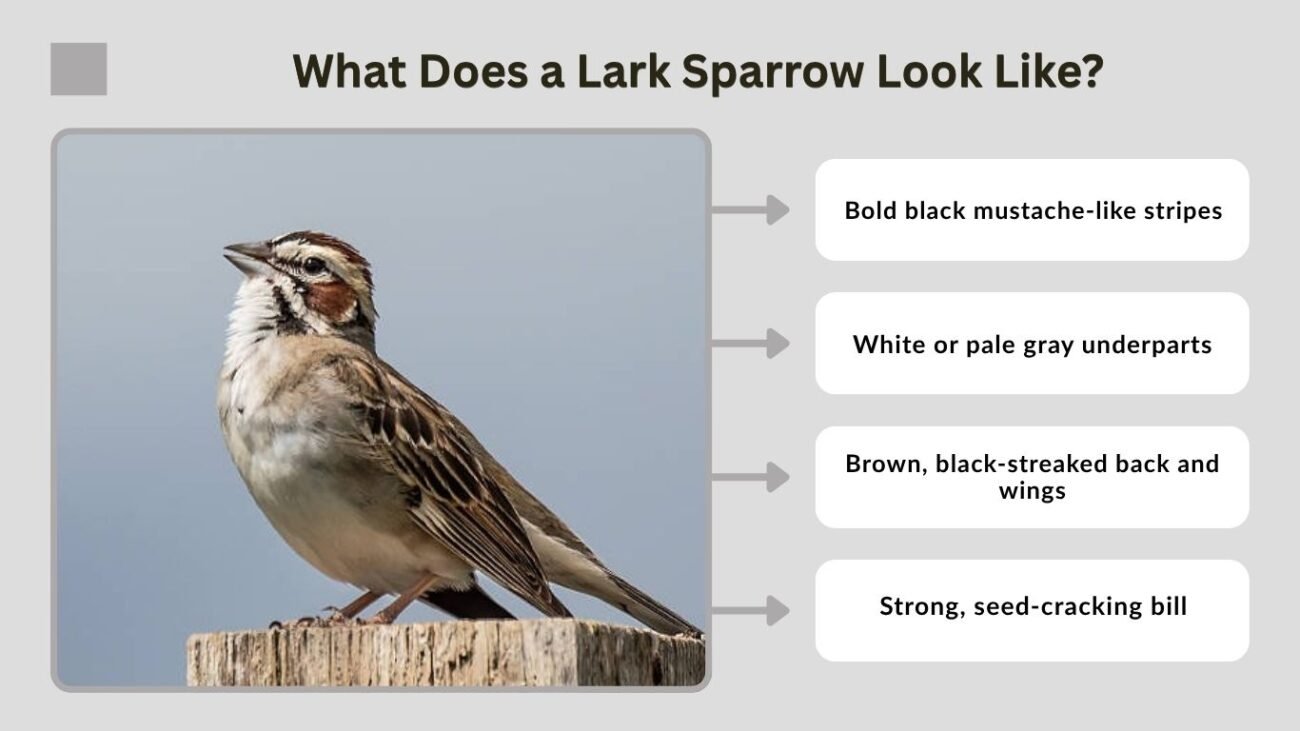 What Does a Lark Sparrow Look Like?

Bold black mustache-like stripes

White or pale gray underparts

Brown, black-streaked back and wings

Strong, seed-cracking bill